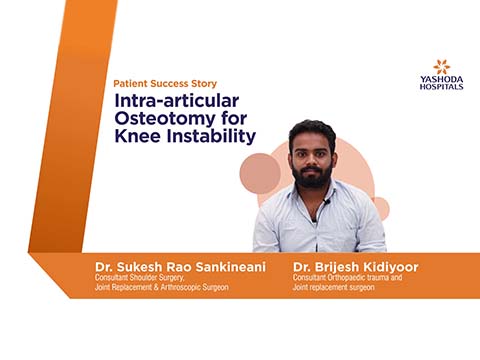 YASHODA HOSPITALS

Patient Success Story

Intra-articular Osteotomy for Knee Instability

Dr. Sukesh Rao Sankineani
Consultant Shoulder Surgery, Joint Replacement & Arthroscopic Surgeon

Dr. Brijesh Kidiyoor
Consultant Orthopaedic trauma and Joint replacement surgeon